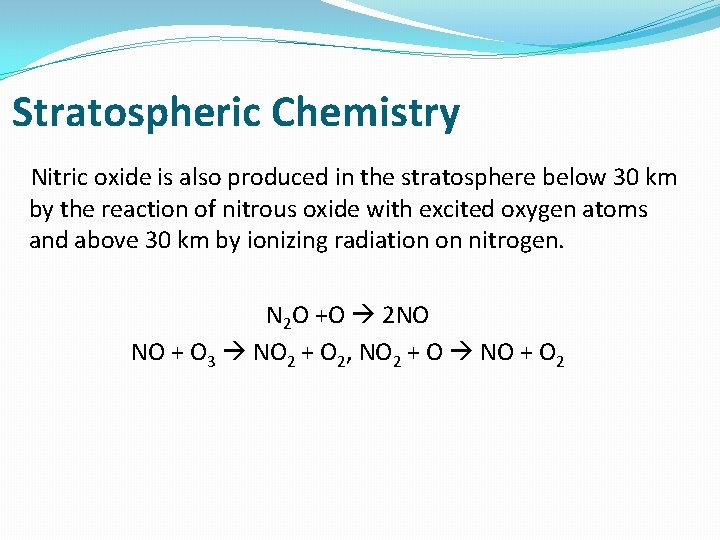 Stratospheric Chemistry

Nitric oxide is also produced in the stratosphere below 30 km by the reaction of nitrous oxide with excited oxygen atoms and above 30 km by ionizing radiation on nitrogen.

$N_2O + O \rightarrow 2NO$

$NO + O_3 \rightarrow NO_2 + O_2$, $NO_2 + O \rightarrow NO + O_2$